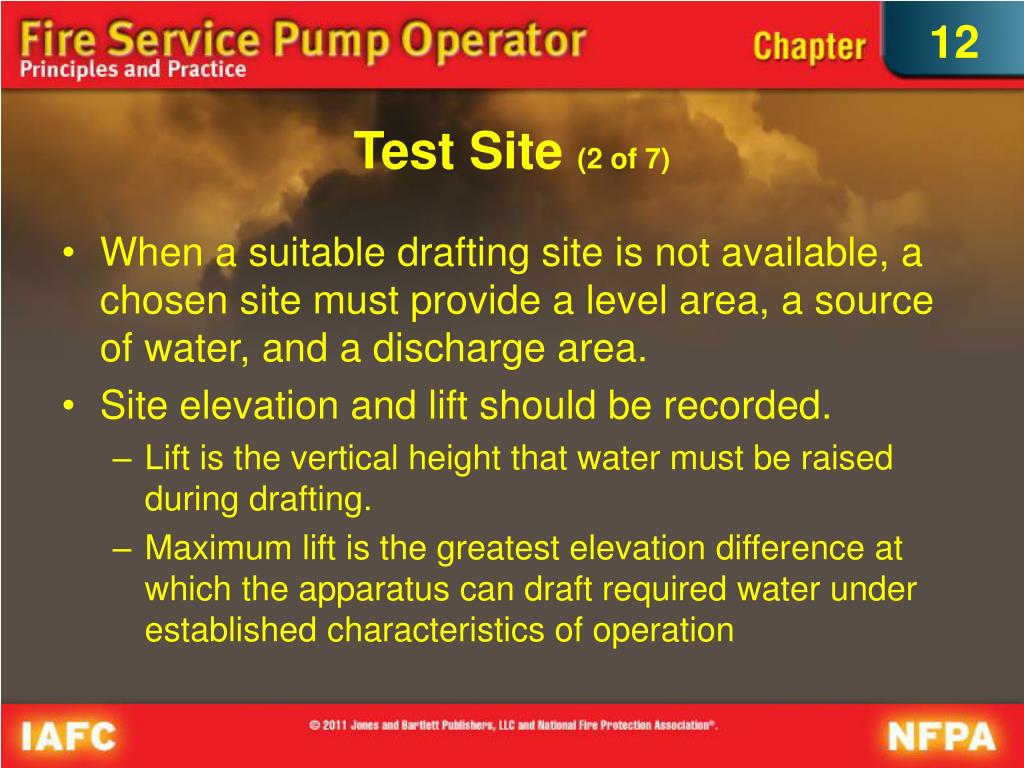 Fire Service Pump Operator
Principles and Practice

Chapter 12

Test Site (2 of 7)

• When a suitable drafting site is not available, a chosen site must provide a level area, a source of water, and a discharge area.
• Site elevation and lift should be recorded.
– Lift is the vertical height that water must be raised during drafting.
– Maximum lift is the greatest elevation difference at which the apparatus can draft required water under established characteristics of operation

IAFC

© 2011 Jones and Bartlett Publishers, LLC and National Fire Protection Association®.

NFPA